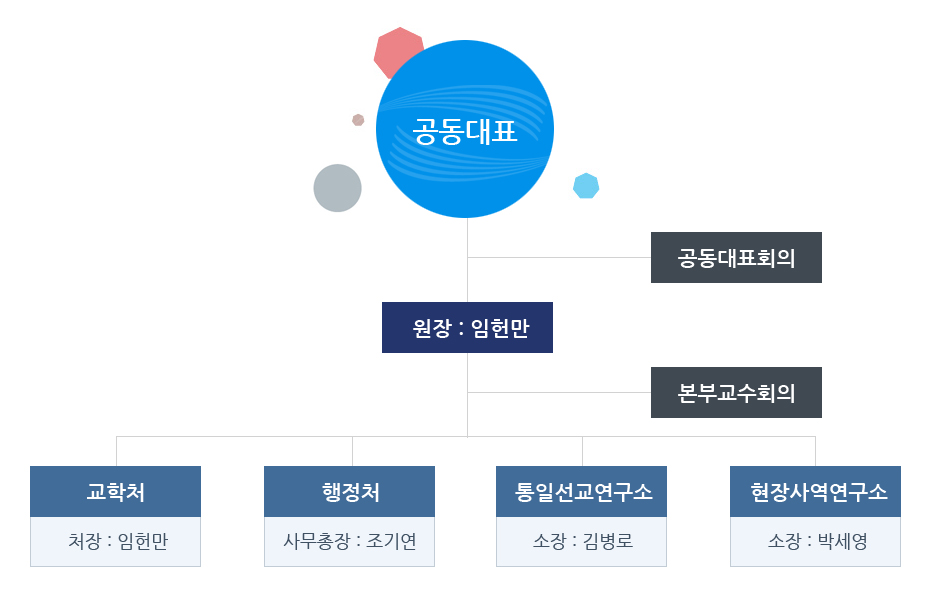 공동대표

공동대표회의

원장 : 임헌만

본부교수회의

교학처

처장 : 임헌만

행정처

사무총장 : 조기연

통일선교연구소

소장 : 김병로

현장사역연구소

소장 : 박세영